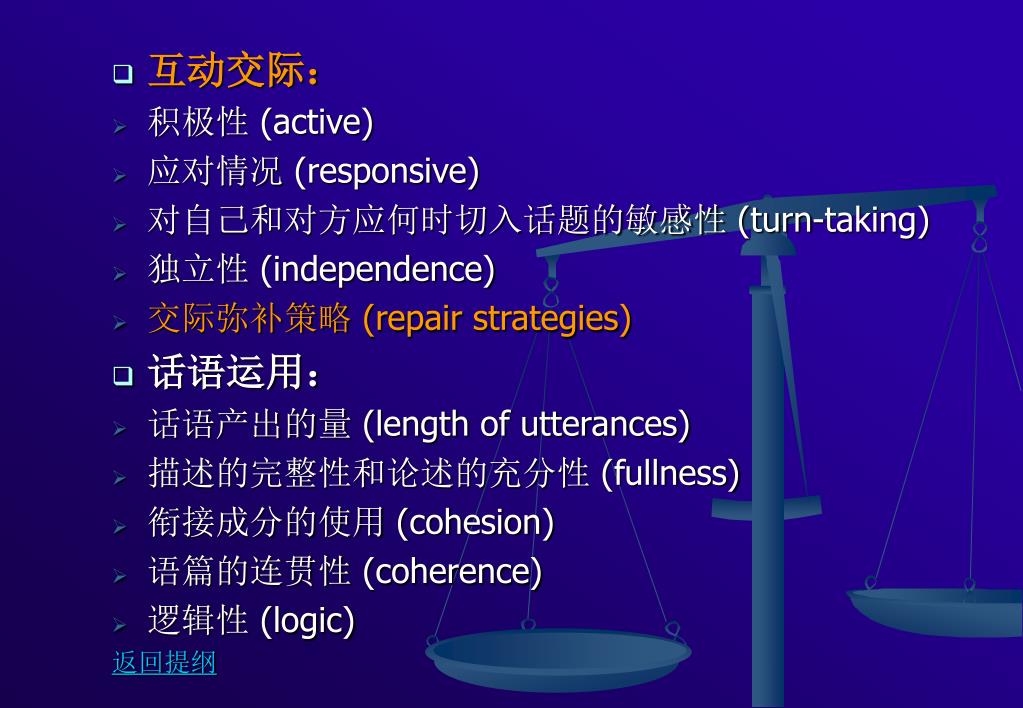 互动交际：

积极性 (active)

应对情况 (responsive)

对自己和对方应何时切入话题的敏感性 (turn-taking)

独立性 (independence)

交际弥补策略 (repair strategies)

话语运用：

话语产出的量 (length of utterances)

描述的完整性和论述的充分性 (fullness)

衔接成分的使用 (cohesion)

语篇的连贯性 (coherence)

逻辑性 (logic)

返回提纲